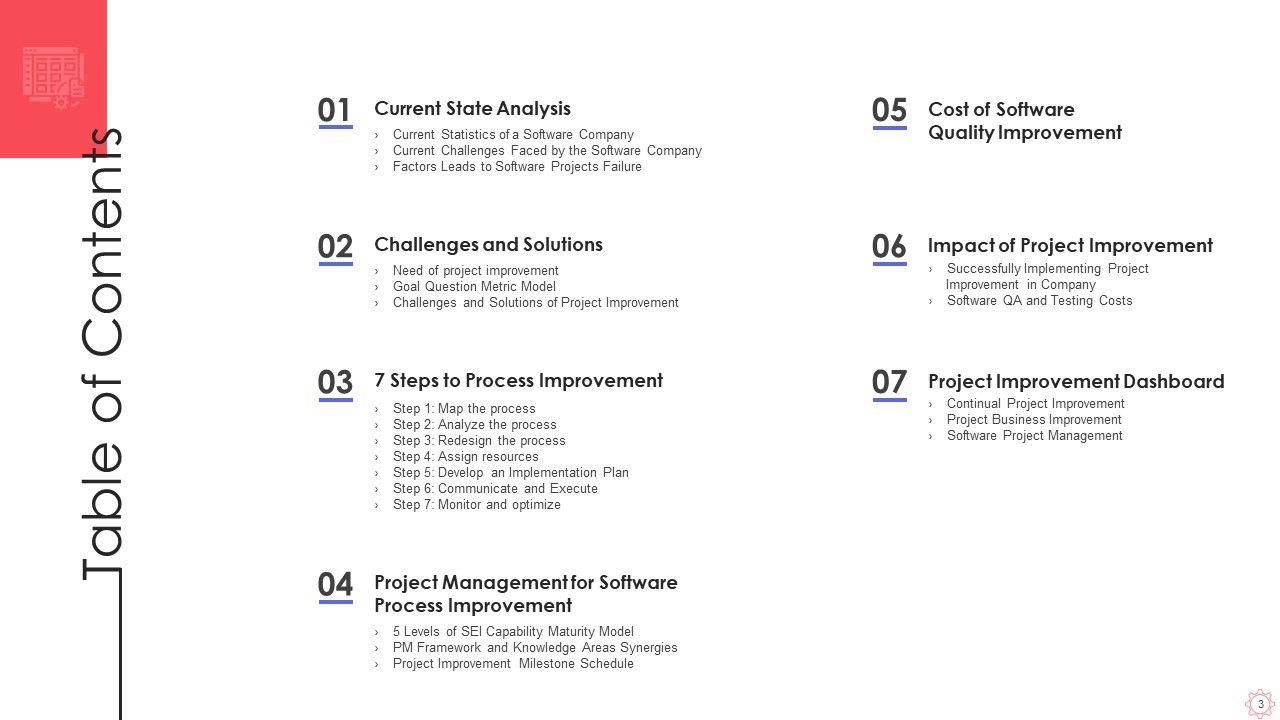 Table of Contents

01 Current State Analysis
› Current Statistics of a Software Company
› Current Challenges Faced by the Software Company
› Factors Leads to Software Projects Failure

02 Challenges and Solutions
› Need of project improvement
› Goal Question Metric Model
› Challenges and Solutions of Project Improvement

03 7 Steps to Process Improvement
› Step 1: Map the process
› Step 2: Analyze the process
› Step 3: Redesign the process
› Step 4: Assign resources
› Step 5: Develop an Implementation Plan
› Step 6: Communicate and Execute
› Step 7: Monitor and optimize

04 Project Management for Software Process Improvement
› 5 Levels of SEI Capability Maturity Model
› PM Framework and Knowledge Areas Synergies
› Project Improvement Milestone Schedule

05 Cost of Software Quality Improvement

06 Impact of Project Improvement
› Successfully Implementing Project Improvement in Company
› Software QA and Testing Costs

07 Project Improvement Dashboard
› Continual Project Improvement
› Project Business Improvement
› Software Project Management

3